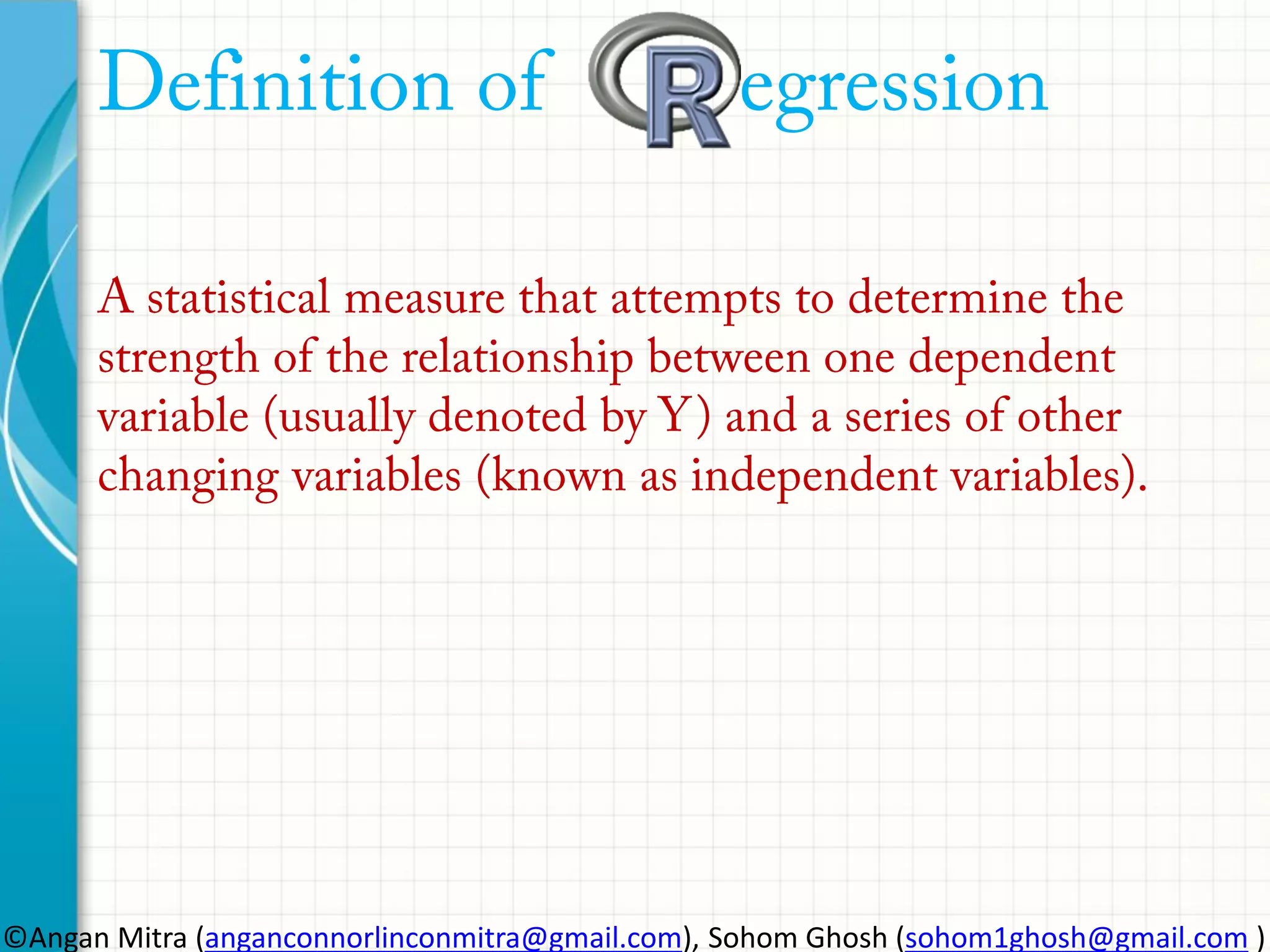 Definition of Regression

A statistical measure that attempts to determine the strength of the relationship between one dependent variable (usually denoted by Y) and a series of other changing variables (known as independent variables).

©Angan Mitra (anganconnorlinconmitra@gmail.com), Sohom Ghosh (sohom1ghosh@gmail.com )